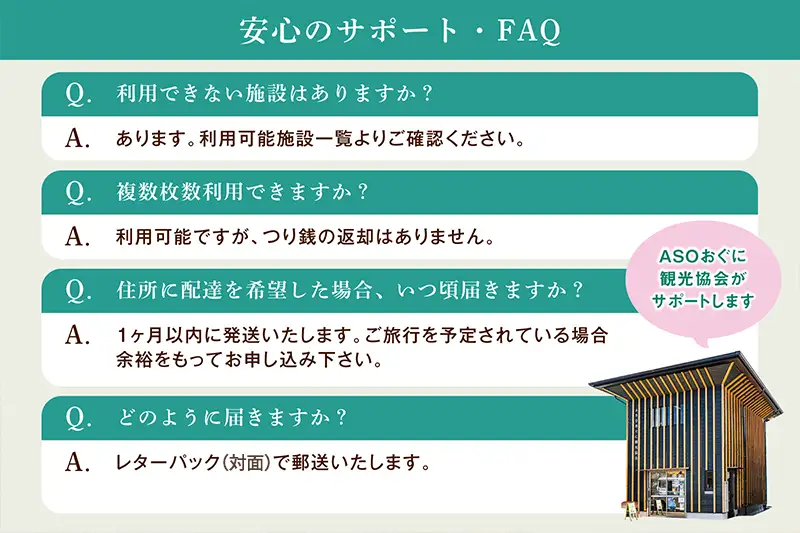 安心のサポート・FAQ

Q. 利用できない施設はありますか？

A. あります。利用可能施設一覧よりご確認ください。

Q. 複数枚数利用できますか？

A. 利用可能ですが、つり銭の返却はありません。

Q. 住所に配達を希望した場合、いつ頃届きますか？

A. 1ヶ月以内に発送いたします。ご旅行を予定されている場合余裕をもってお申し込み下さい。

Q. どのように届きますか？

A. レターパック（対面）で郵送いたします。

ASOおぐに観光協会がサポートします